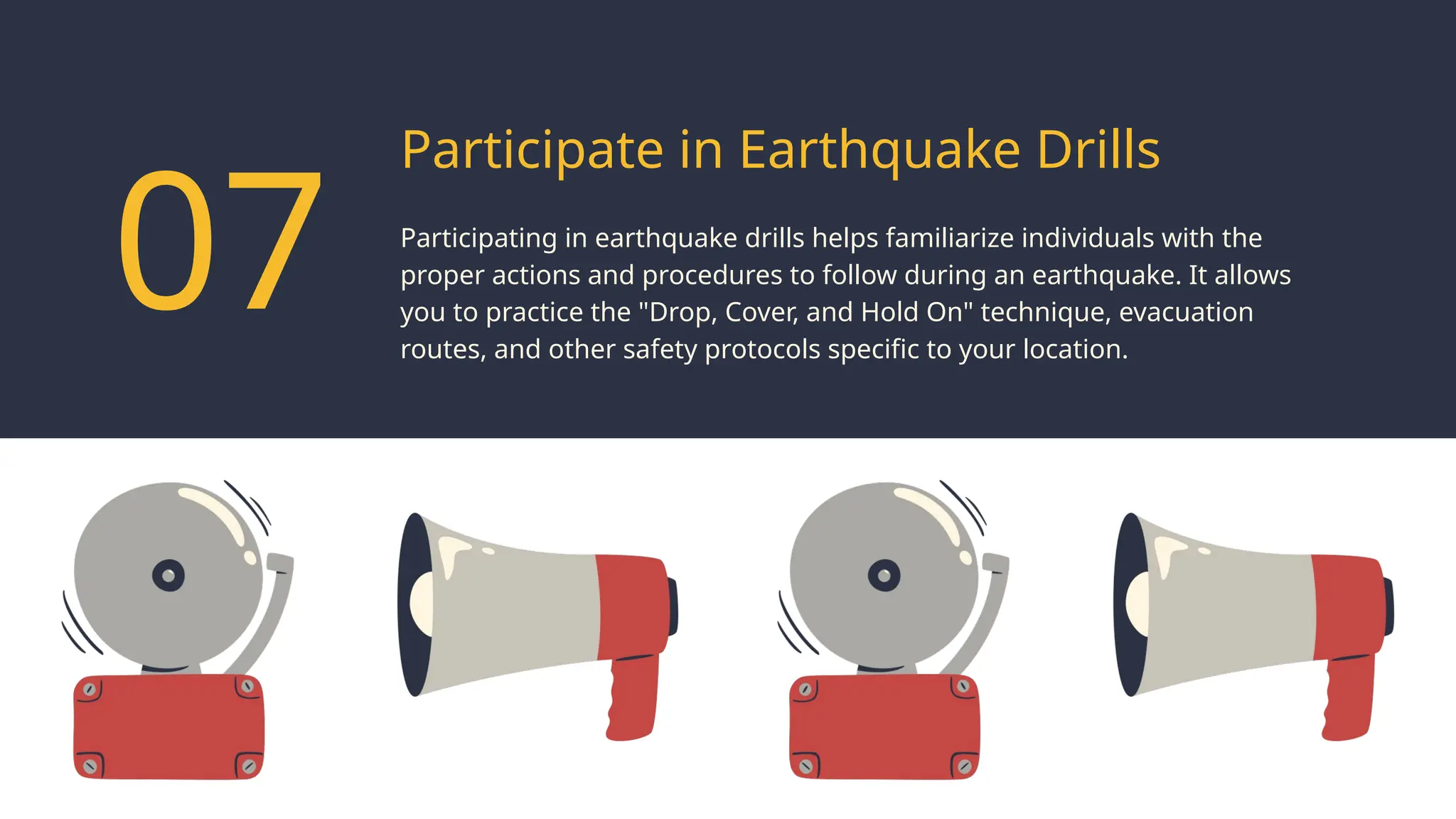 07

Participate in Earthquake Drills

Participating in earthquake drills helps familiarize individuals with the proper actions and procedures to follow during an earthquake. It allows you to practice the "Drop, Cover, and Hold On" technique, evacuation routes, and other safety protocols specific to your location.